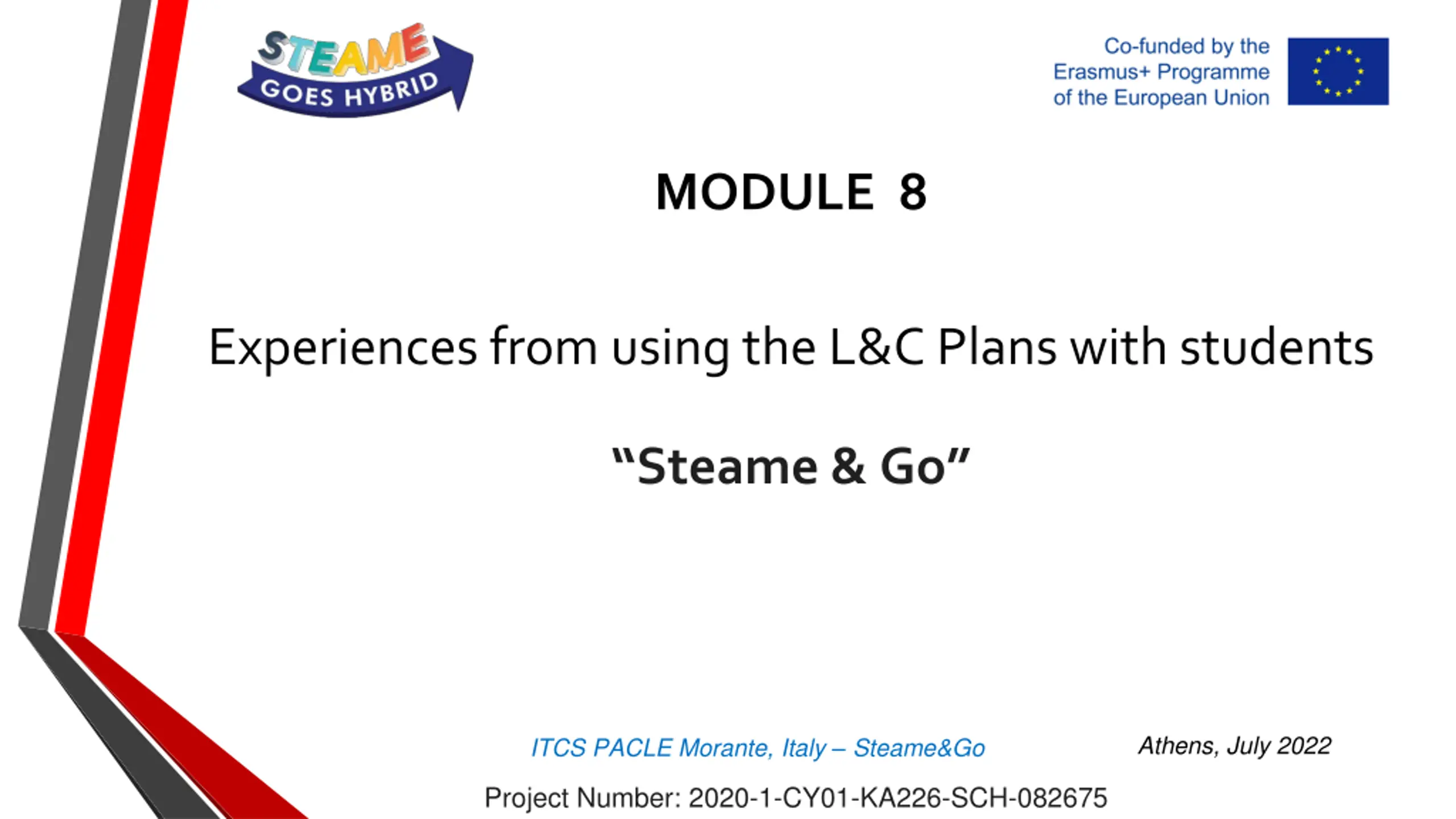 STEAME GOES HYBRID

Co-funded by the Erasmus+ Programme of the European Union

MODULE 8

Experiences from using the L&C Plans with students

“Steame & Go”

ITCS PACLE Morante, Italy – Steame&Go

Athens, July 2022

Project Number: 2020-1-CY01-KA226-SCH-082675